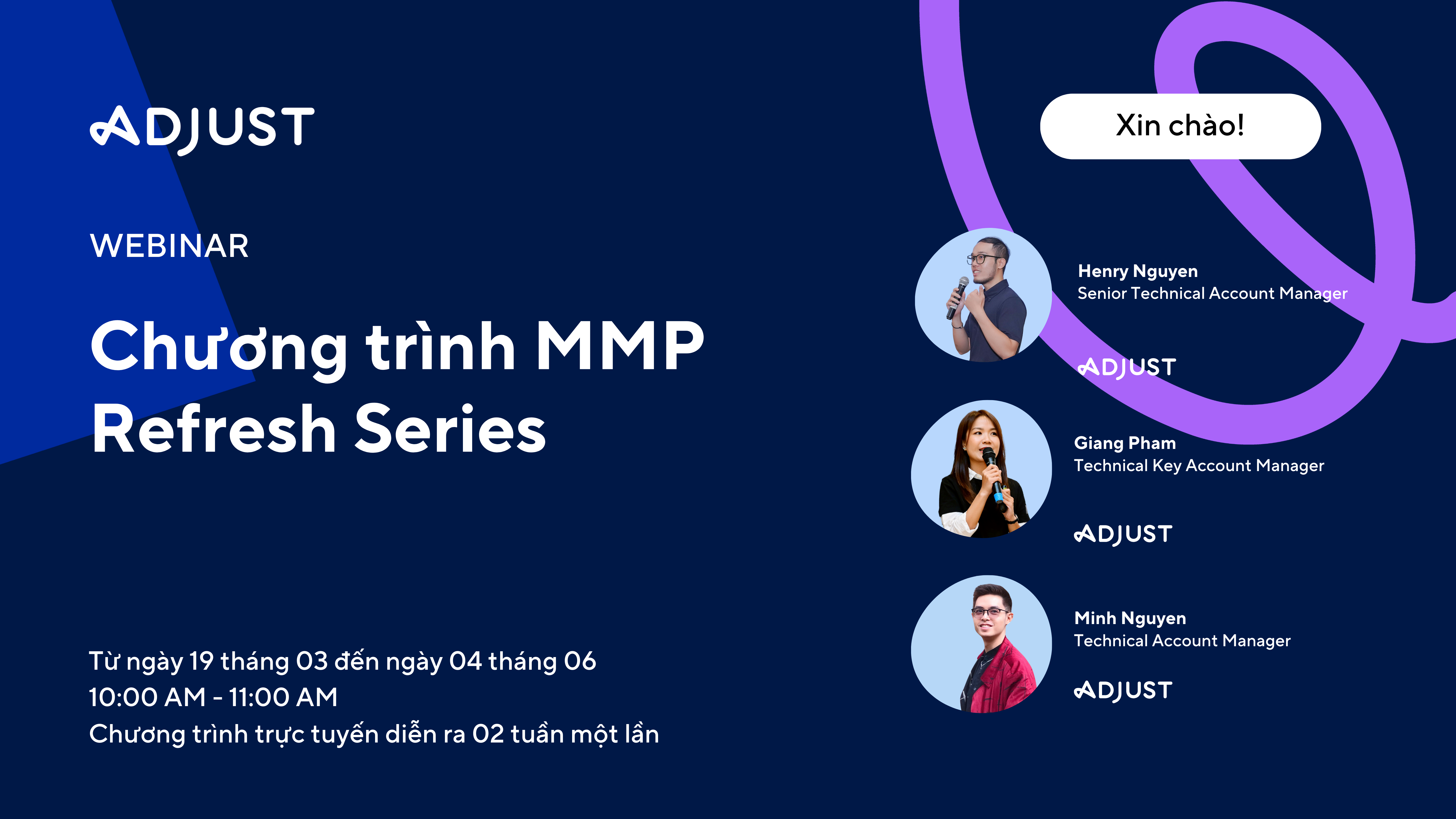 ADJUST

WEBINAR

Chương trình MMP Refresh Series

Từ ngày 19 tháng 03 đến ngày 04 tháng 06
10:00 AM - 11:00 AM
Chương trình trực tuyến diễn ra 02 tuần một lần

Xin chào!

Henry Nguyen
Senior Technical Account Manager

ADJUST

Giang Pham
Technical Key Account Manager

ADJUST

Minh Nguyen
Technical Account Manager

ADJUST